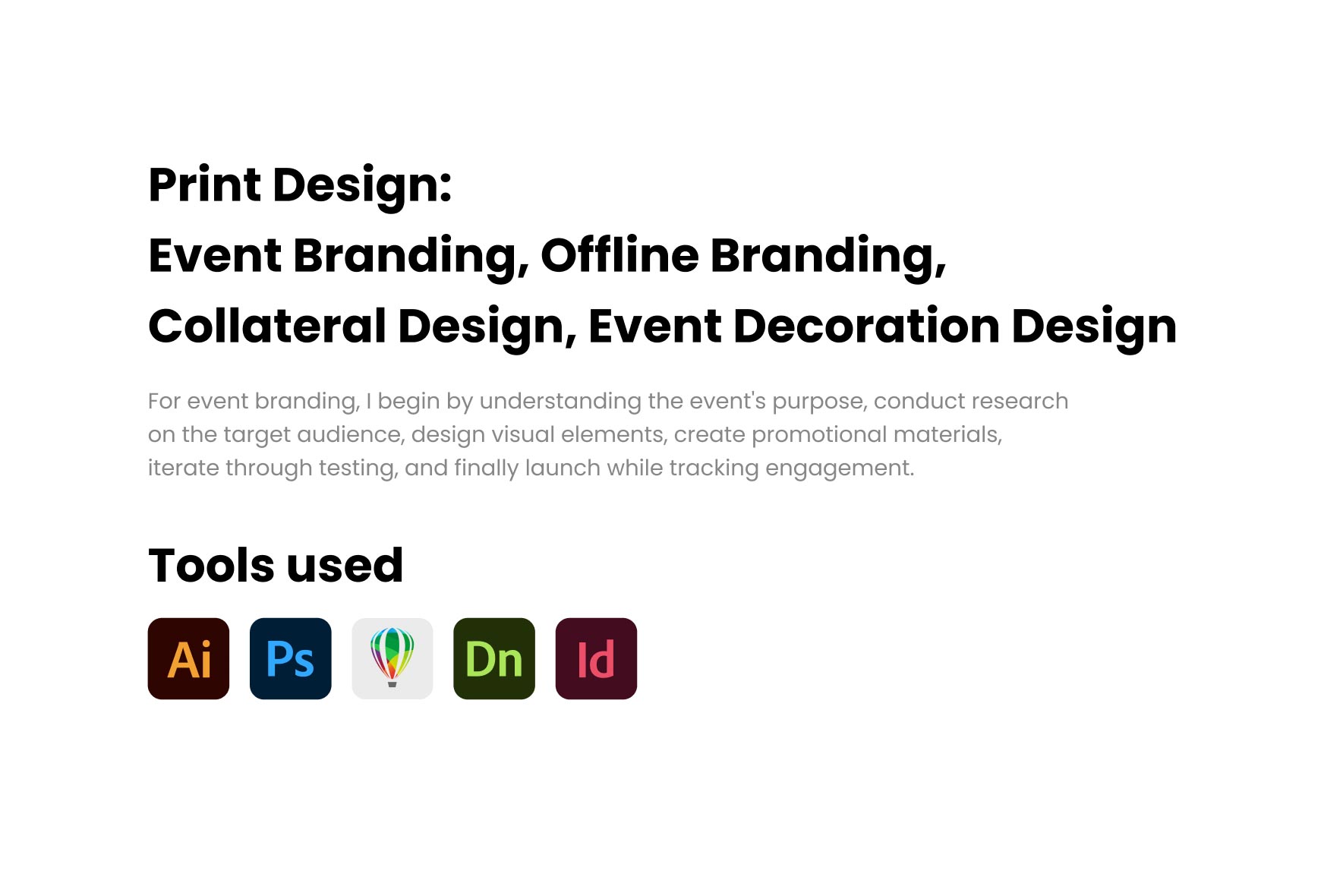 Print Design:
Event Branding, Offline Branding,
Collateral Design, Event Decoration Design

For event branding, I begin by understanding the event's purpose, conduct research on the target audience, design visual elements, create promotional materials, iterate through testing, and finally launch while tracking engagement.

Tools used

Ai Ps Dn Id